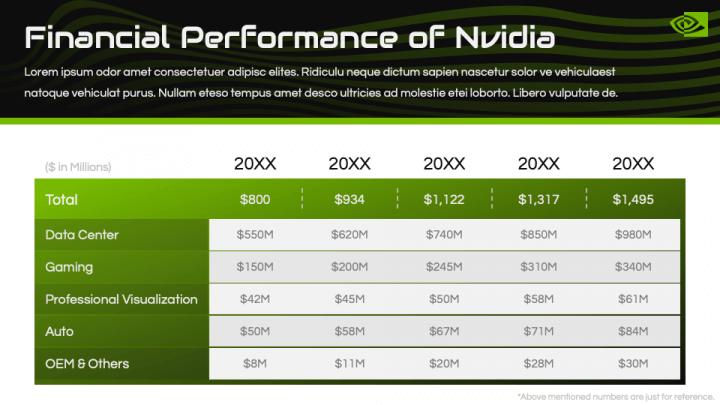 Financial Performance of Nvidia

Lorem ipsum odor amet consectetuer adipisc elites. Ridiculu neque dictum sapien nascetur solor ve vehiculaest natoque vehiculat purus. Nullam eteso tempus amet desco ultricies ad molestie etei loborto. Libero vulputate de.

| ($ in Millions) | 20XX | 20XX | 20XX | 20XX | 20XX |
|---|---|---|---|---|---|
| Total | $800 | $934 | $1,122 | $1,317 | $1,495 |
| Data Center | $550M | $620M | $740M | $850M | $980M |
| Gaming | $150M | $200M | $245M | $310M | $340M |
| Professional Visualization | $42M | $45M | $50M | $58M | $61M |
| Auto | $50M | $58M | $67M | $71M | $84M |
| OEM & Others | $8M | $11M | $20M | $28M | $30M |

*Above mentioned numbers are just for reference.